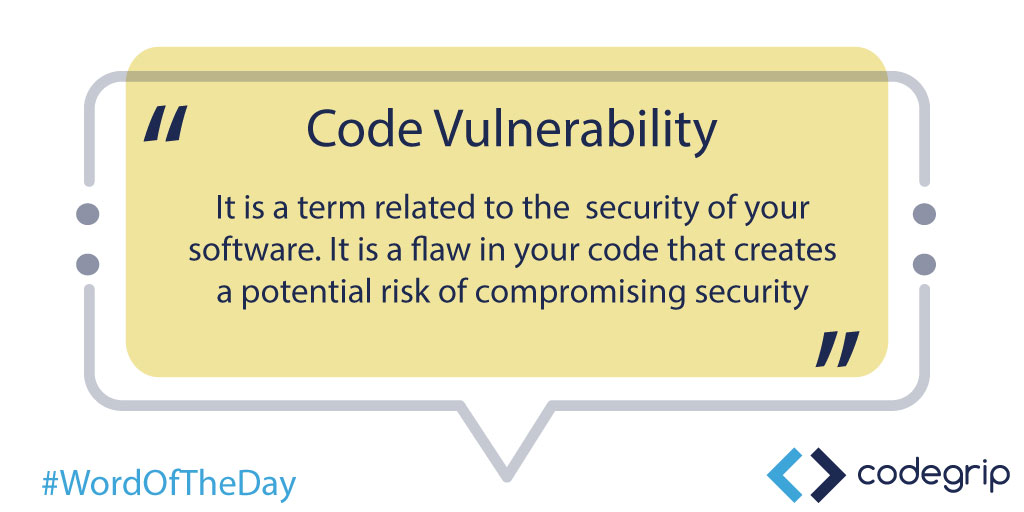 "

Code Vulnerability

It is a term related to the security of your software. It is a flaw in your code that creates a potential risk of compromising security

"

#WordOfTheDay

codegrip